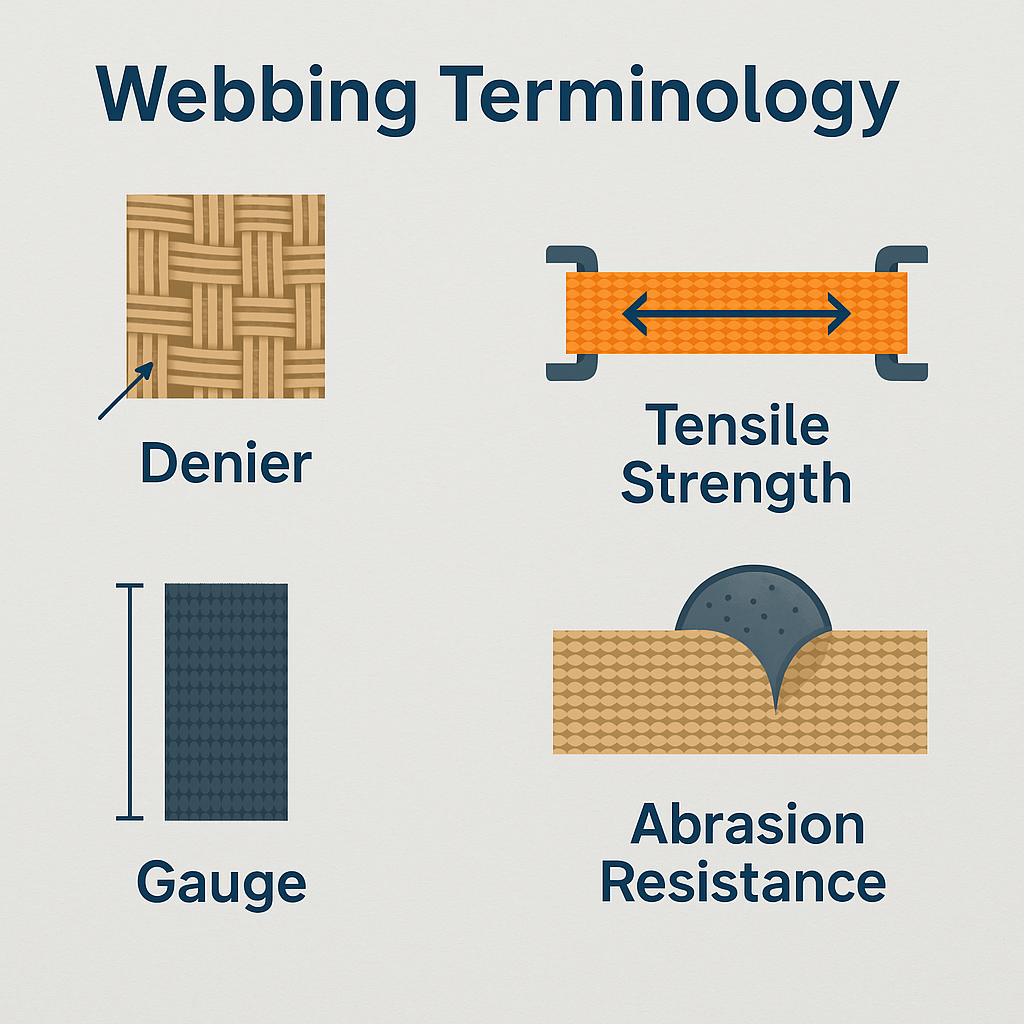 Webbing Terminology

Denier

Tensile Strength

Gauge

Abrasion Resistance